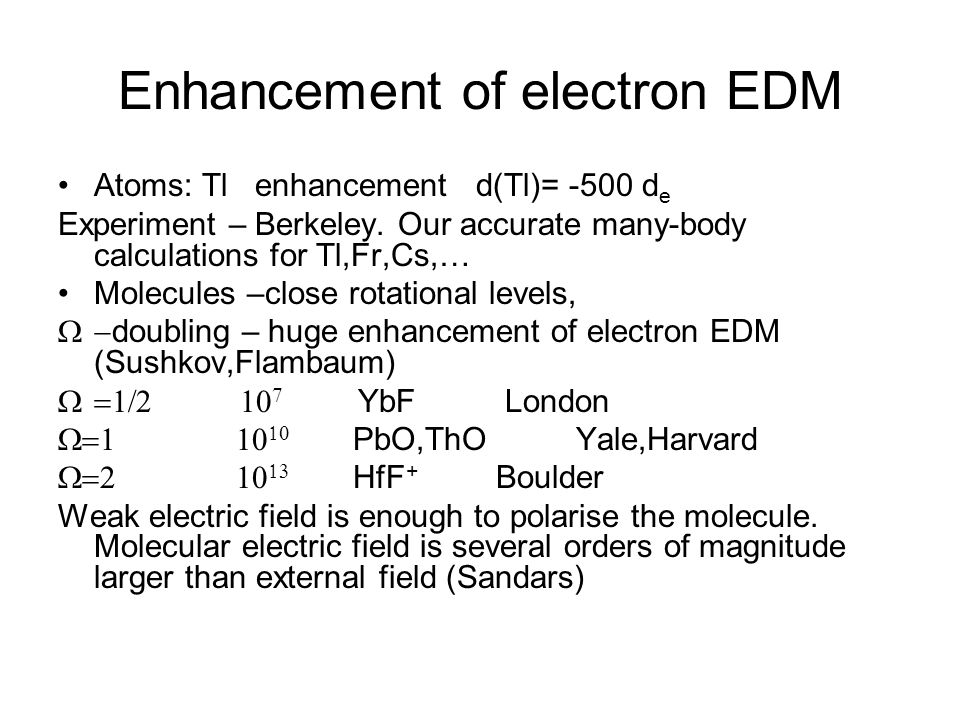 Enhancement of electron EDM

• Atoms: Tl enhancement d(Tl)= -500 $d_e$

Experiment – Berkeley. Our accurate many-body calculations for Tl,Fr,Cs,…

• Molecules –close rotational levels,

$\Omega$ –doubling – huge enhancement of electron EDM (Sushkov,Flambaum)

$\Omega = 1/2$ $10^7$ YbF London

$\Omega = 1$ $10^{10}$ PbO,ThO Yale,Harvard

$\Omega = 2$ $10^{13}$ $HfF^+$ Boulder

Weak electric field is enough to polarise the molecule. Molecular electric field is several orders of magnitude larger than external field (Sandars)